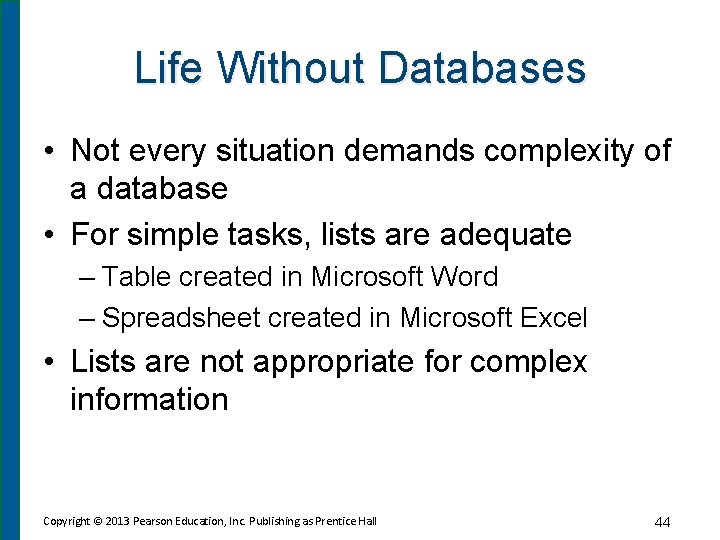 Life Without Databases

• Not every situation demands complexity of a database

• For simple tasks, lists are adequate
– Table created in Microsoft Word
– Spreadsheet created in Microsoft Excel

• Lists are not appropriate for complex information

Copyright © 2013 Pearson Education, Inc. Publishing as Prentice Hall

44